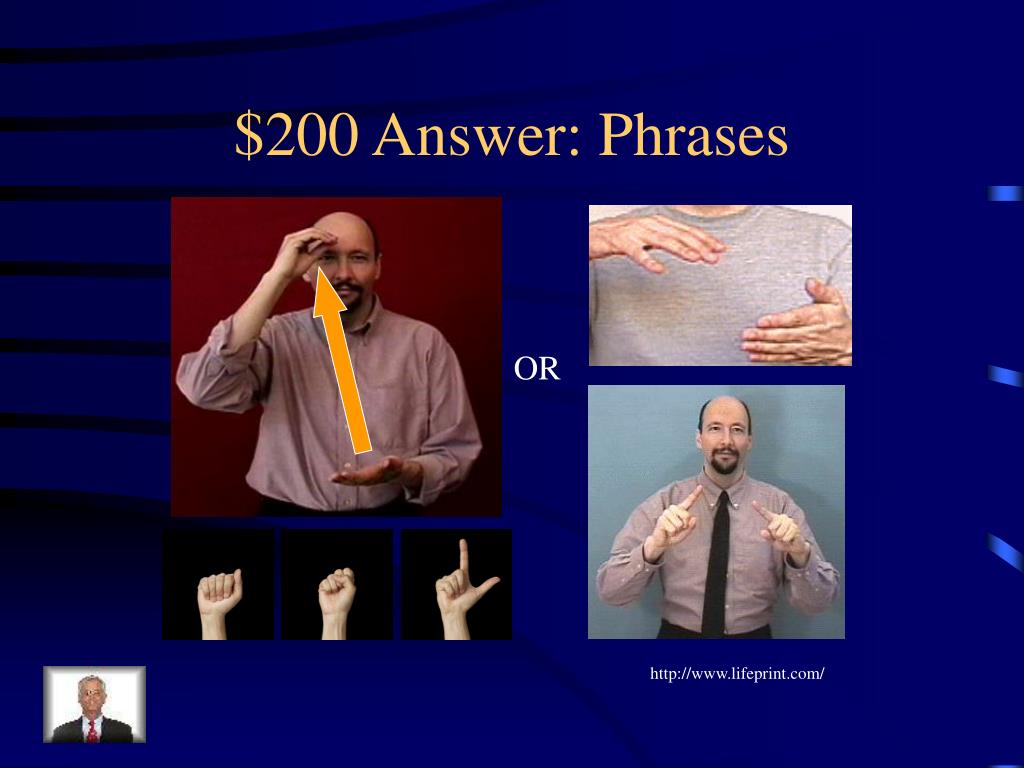 $200 Answer: Phrases

OR

http://www.lifeprint.com/